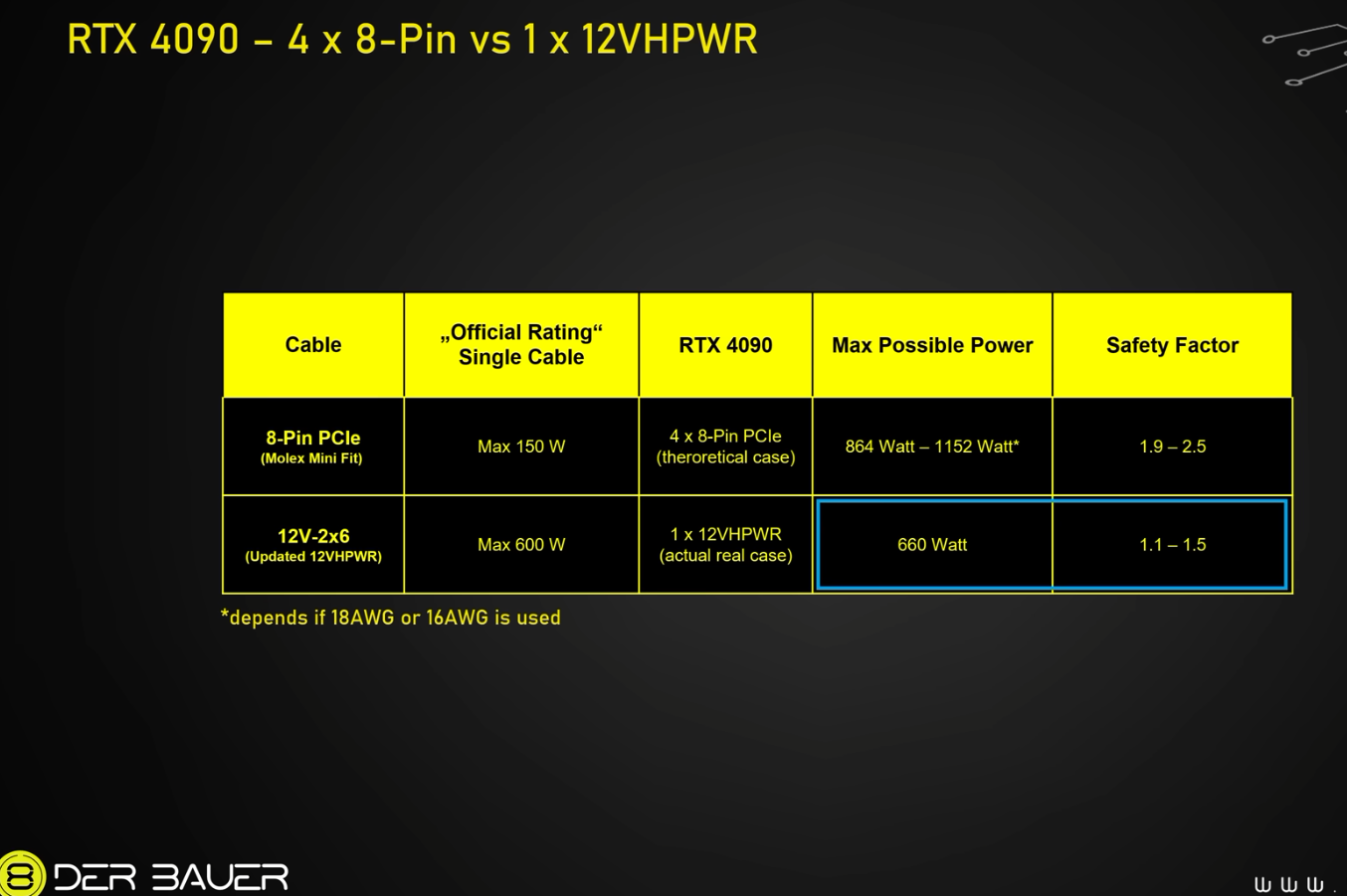 RTX 4090 – 4 x 8-Pin vs 1 x 12VHPWR

| Cable | „Official Rating“ Single Cable | RTX 4090 | Max Possible Power | Safety Factor |
|---|---|---|---|---|
| 8-Pin PCIe (Molex Mini Fit) | Max 150 W | 4 x 8-Pin PCIe (theroretical case) | 864 Watt – 1152 Watt* | 1.9 – 2.5 |
| 12V-2x6 (Updated 12VHPWR) | Max 600 W | 1 x 12VHPWR (actual real case) | 660 Watt | 1.1 – 1.5 |

*depends if 18AWG or 16AWG is used

DER BAUER

www.